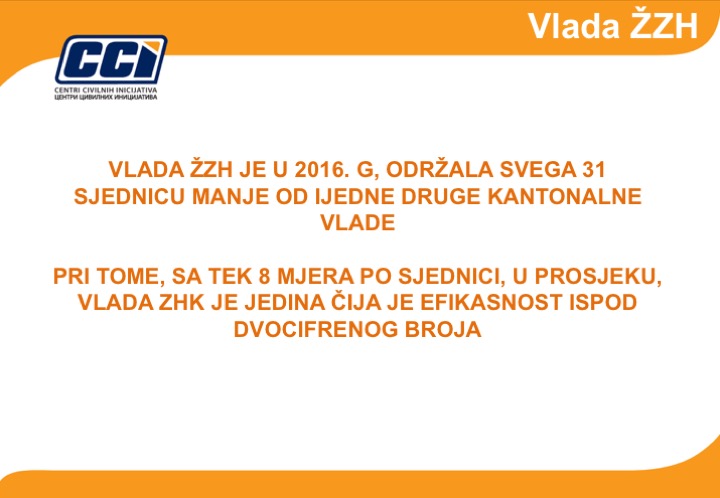 Vlada ŽZH

CCI
CENTRI CIVILNIH INICIJATIVA
ЦЕНТРИ ЦИВИЛНИХ ИНИЦИЈАТИВА

VLADA ŽZH JE U 2016. G, ODRŽALA SVEGA 31 SJEDNICU MANJE OD IJEDNE DRUGE KANTONALNE VLADE

PRI TOME, SA TEK 8 MJERA PO SJEDNICI, U PROSJEKU, VLADA ZHK JE JEDINA ČIJA JE EFIKASNOST ISPOD DVOCIFRENOG BROJA